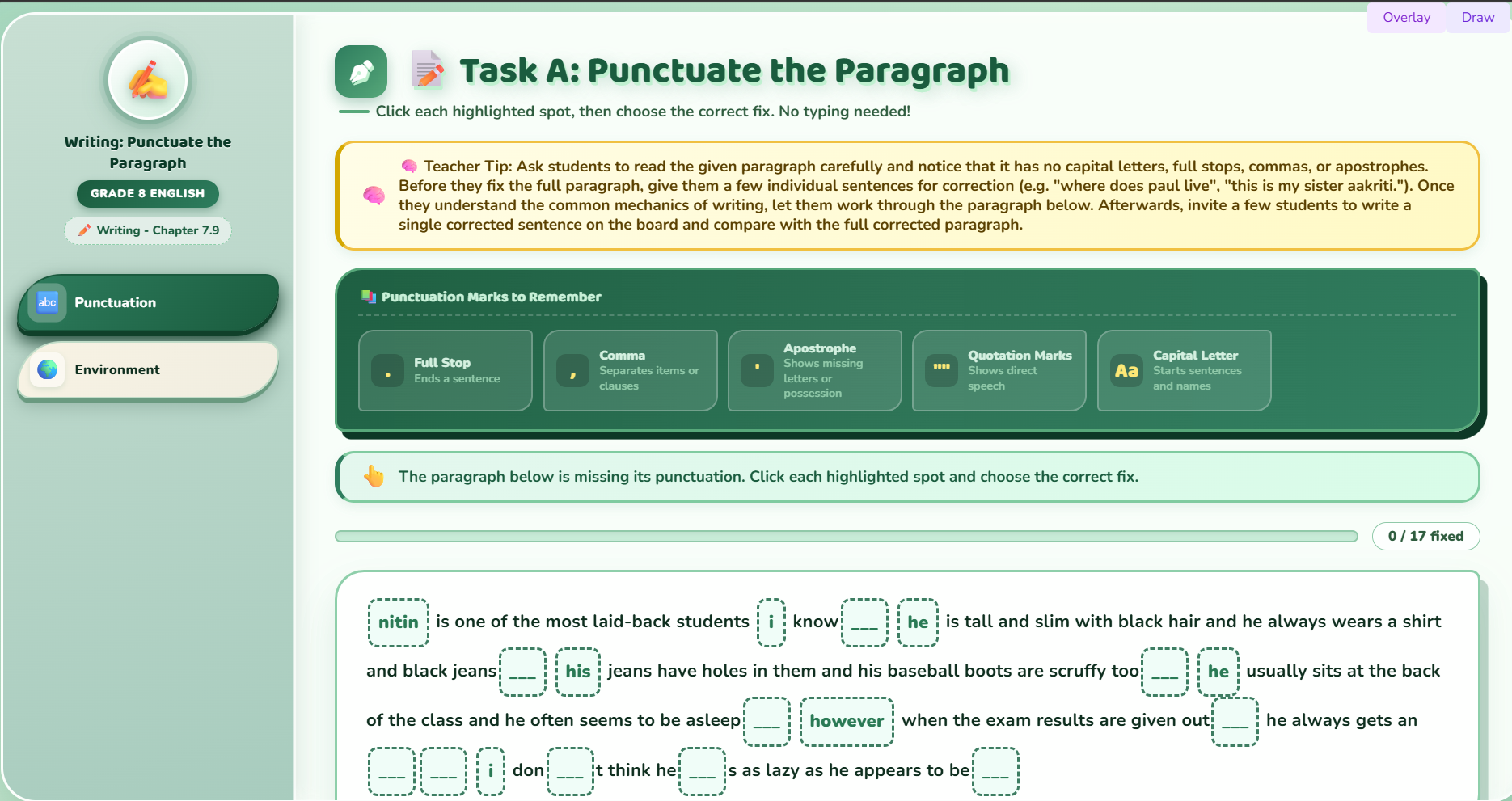 Overlay Draw

Writing: Punctuate the Paragraph

GRADE 8 ENGLISH

Writing - Chapter 7.9

abc Punctuation

Environment

Task A: Punctuate the Paragraph

Click each highlighted spot, then choose the correct fix. No typing needed!

Teacher Tip: Ask students to read the given paragraph carefully and notice that it has no capital letters, full stops, commas, or apostrophes. Before they fix the full paragraph, give them a few individual sentences for correction (e.g. "where does paul live", "this is my sister aakriti."). Once they understand the common mechanics of writing, let them work through the paragraph below. Afterwards, invite a few students to write a single corrected sentence on the board and compare with the full corrected paragraph.

Punctuation Marks to Remember

. Full Stop Ends a sentence

, Comma Separates items or clauses

' Apostrophe Shows missing letters or possession

"" Quotation Marks Shows direct speech

Aa Capital Letter Starts sentences and names

The paragraph below is missing its punctuation. Click each highlighted spot and choose the correct fix.

0 / 17 fixed

nitin is one of the most laid-back students i know ___ he is tall and slim with black hair and he always wears a shirt and black jeans ___ his jeans have holes in them and his baseball boots are scruffy too ___ he usually sits at the back of the class and he often seems to be asleep ___ however when the exam results are given out ___ he always gets an ___ ___ i don ___ t think he ___ s as lazy as he appears to be ___